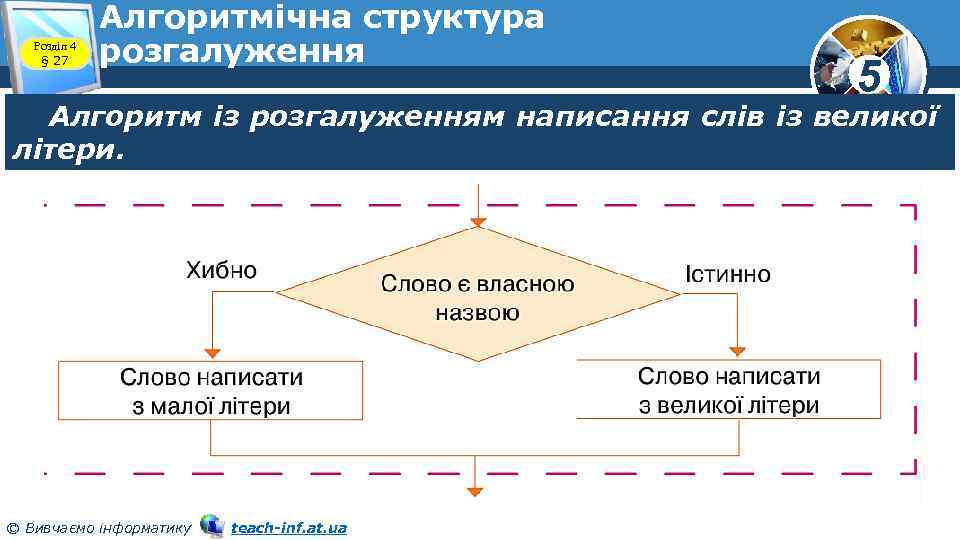 Розділ 4
§ 27

Алгоритмічна структура розгалуження

5

Алгоритм із розгалуженням написання слів із великої літери.

Хибно

Слово є власною назвою

Істинно

Слово написати з малої літери

Слово написати з великої літери

© Вивчаємо інформатику teach-inf.at.ua